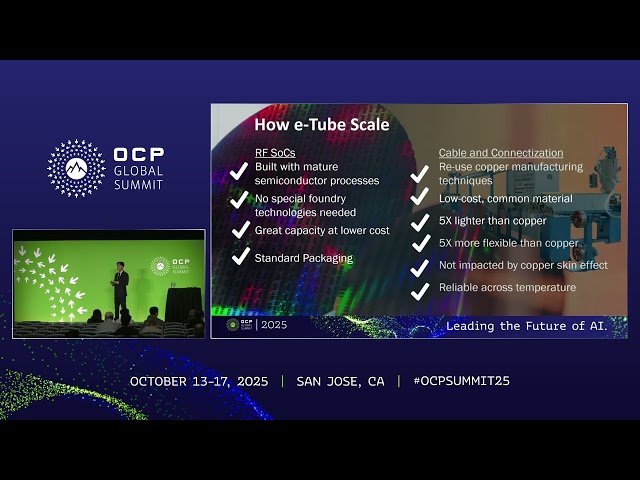 OCP GLOBAL SUMMIT

OCP GLOBAL SUMMIT

How e-Tube Scale

RF SoCs
Built with mature semiconductor processes
No special foundry technologies needed
Great capacity at lower cost
Standard Packaging

Cable and Connectization
Re-use copper manufacturing techniques
Low-cost, common material
5X lighter than copper
5X more flexible than copper
Not impacted by copper skin effect
Reliable across temperature

2025
Leading the Future of AI.

OCTOBER 13-17, 2025 | SAN JOSE, CA | #OCPSUMMIT25